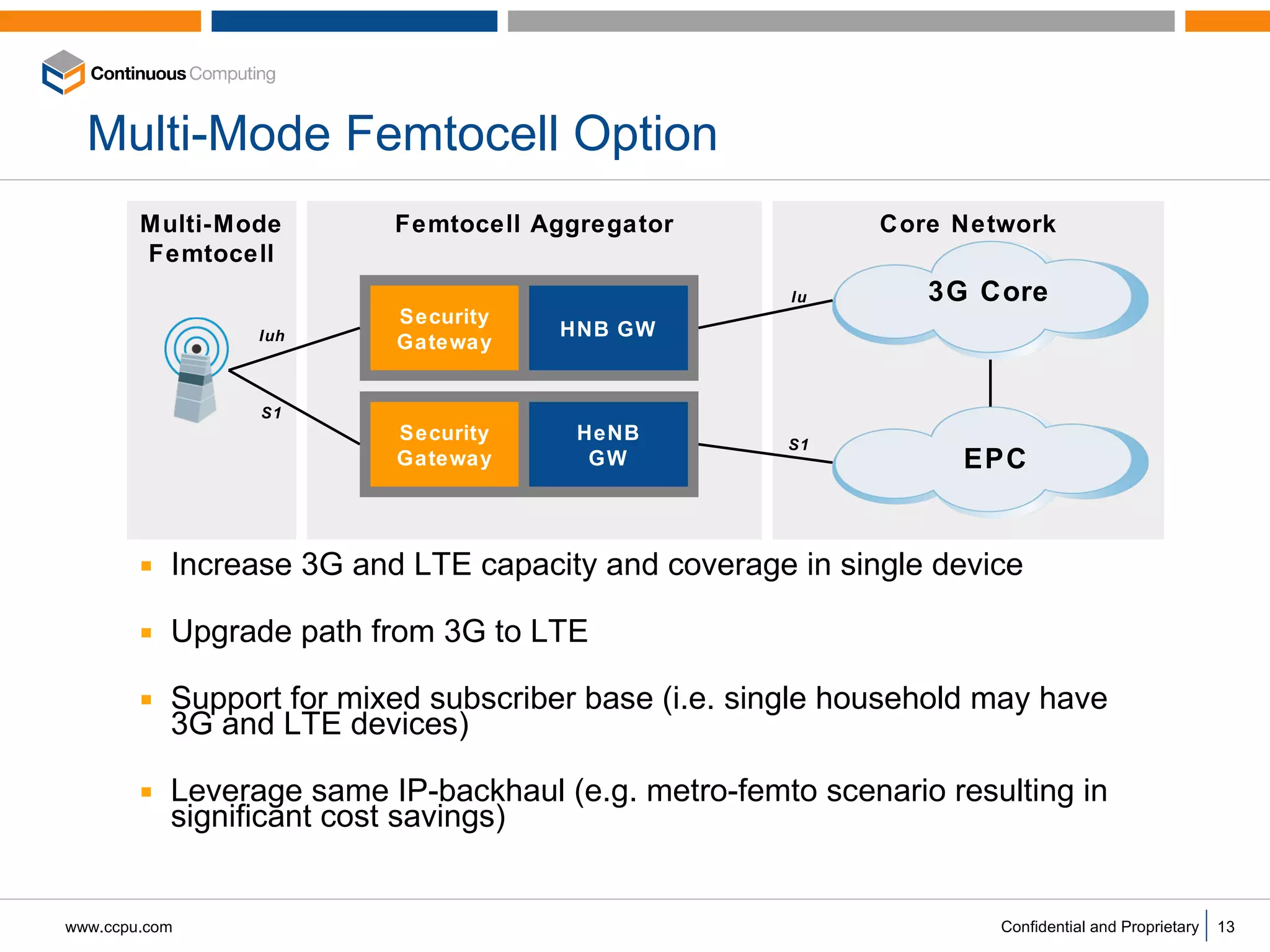 Continuous Computing

Multi-Mode Femtocell Option

Multi-Mode Femtocell

Femtocell Aggregator

Core Network

Iuh

S1

Security Gateway

HNB GW

Security Gateway

HeNB GW

Iu

S1

3G Core

EPC

▪ Increase 3G and LTE capacity and coverage in single device

▪ Upgrade path from 3G to LTE

▪ Support for mixed subscriber base (i.e. single household may have 3G and LTE devices)

▪ Leverage same IP-backhaul (e.g. metro-femto scenario resulting in significant cost savings)

www.ccpu.com

Confidential and Proprietary | 13